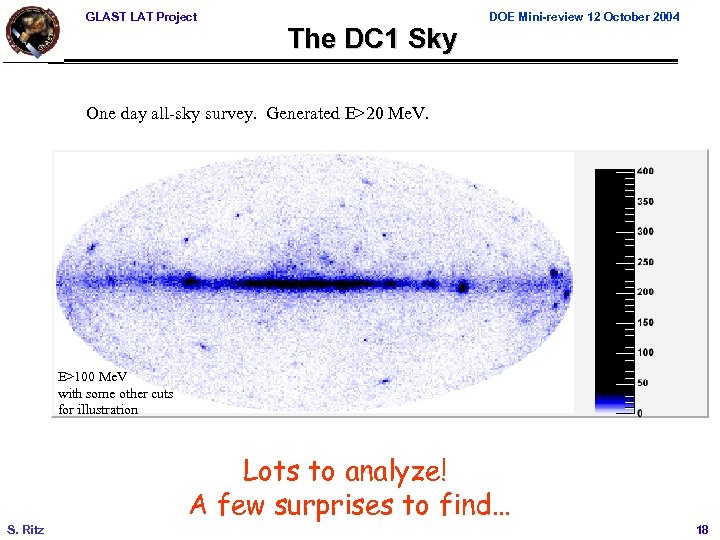 GLAST LAT Project

DOE Mini-review 12 October 2004

The DC1 Sky

One day all-sky survey. Generated E>20 MeV.

E>100 MeV
with some other cuts
for illustration

400
350
300
250
200
150
100
50
0

Lots to analyze!
A few surprises to find...

S. Ritz

18